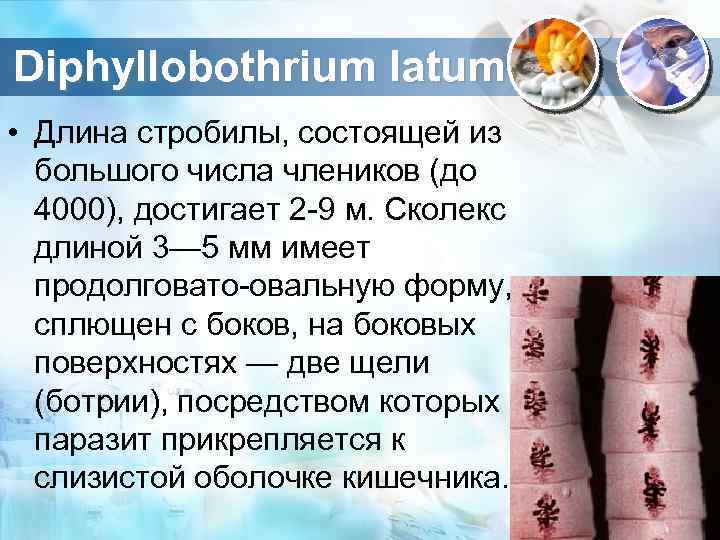 Diphyllobothrium latum

• Длина стробилы, состоящей из большого числа члеников (до 4000), достигает 2-9 м. Сколекс длиной 3—5 мм имеет продолговато-овальную форму, сплющен с боков, на боковых поверхностях — две щели (ботрии), посредством которых паразит прикрепляется к слизистой оболочке кишечника.